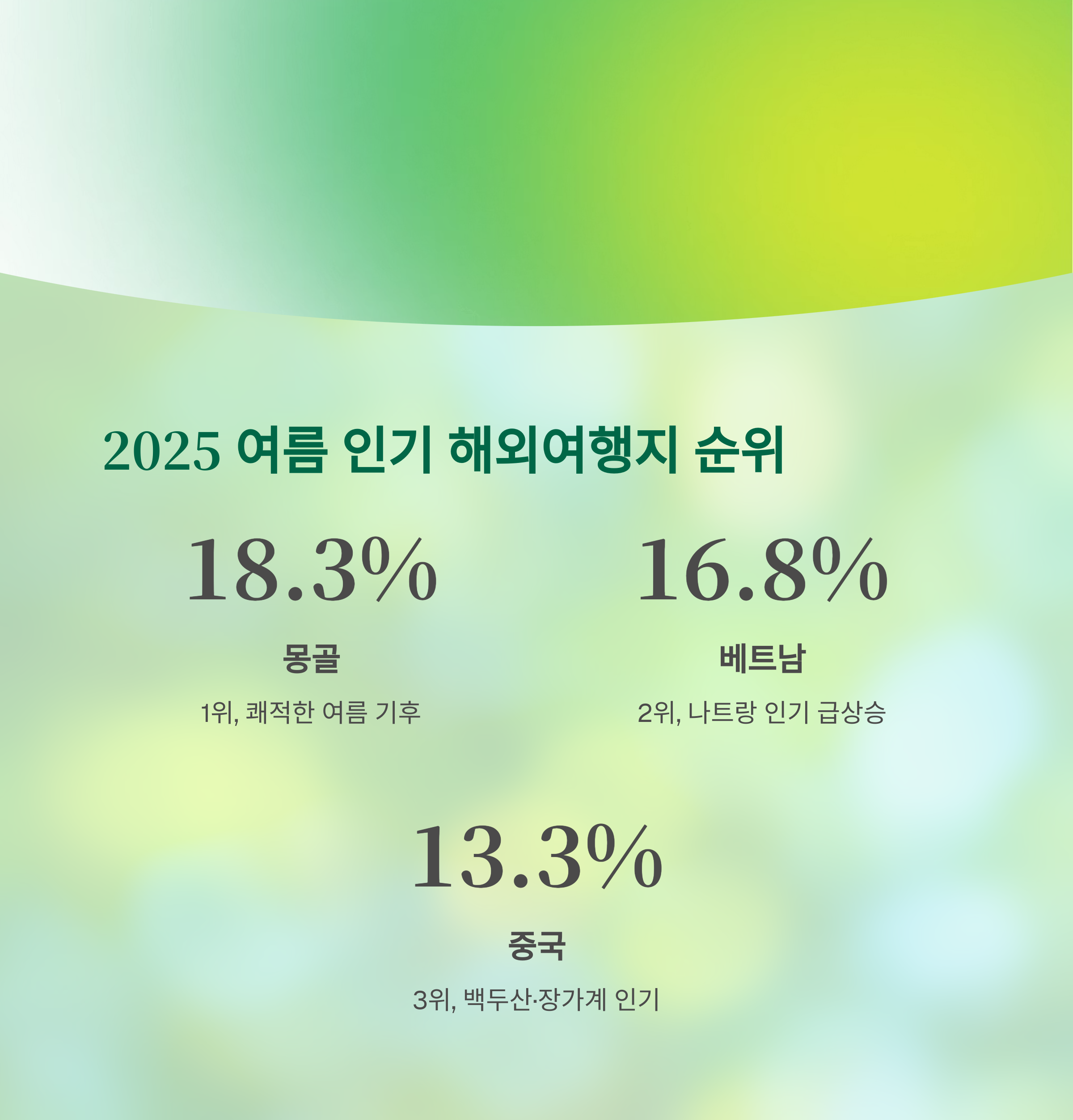 2025 여름 인기 해외여행지 순위

18.3%

몽골

1위, 쾌적한 여름 기후

16.8%

베트남

2위, 나트랑 인기 급상승

13.3%

중국

3위, 백두산·장가계 인기